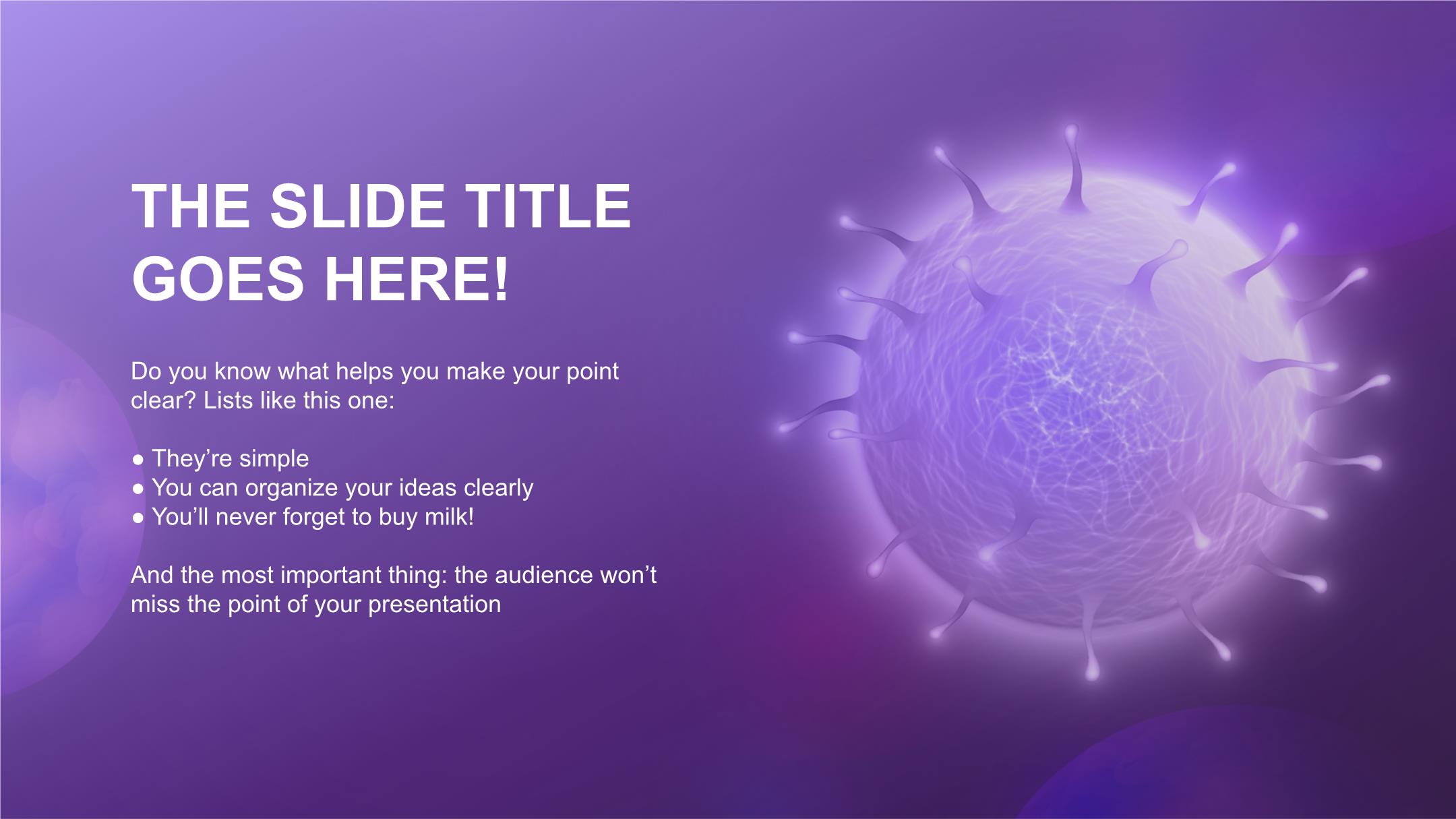 THE SLIDE TITLE GOES HERE!

Do you know what helps you make your point clear? Lists like this one:

● They’re simple
● You can organize your ideas clearly
● You’ll never forget to buy milk!

And the most important thing: the audience won’t miss the point of your presentation